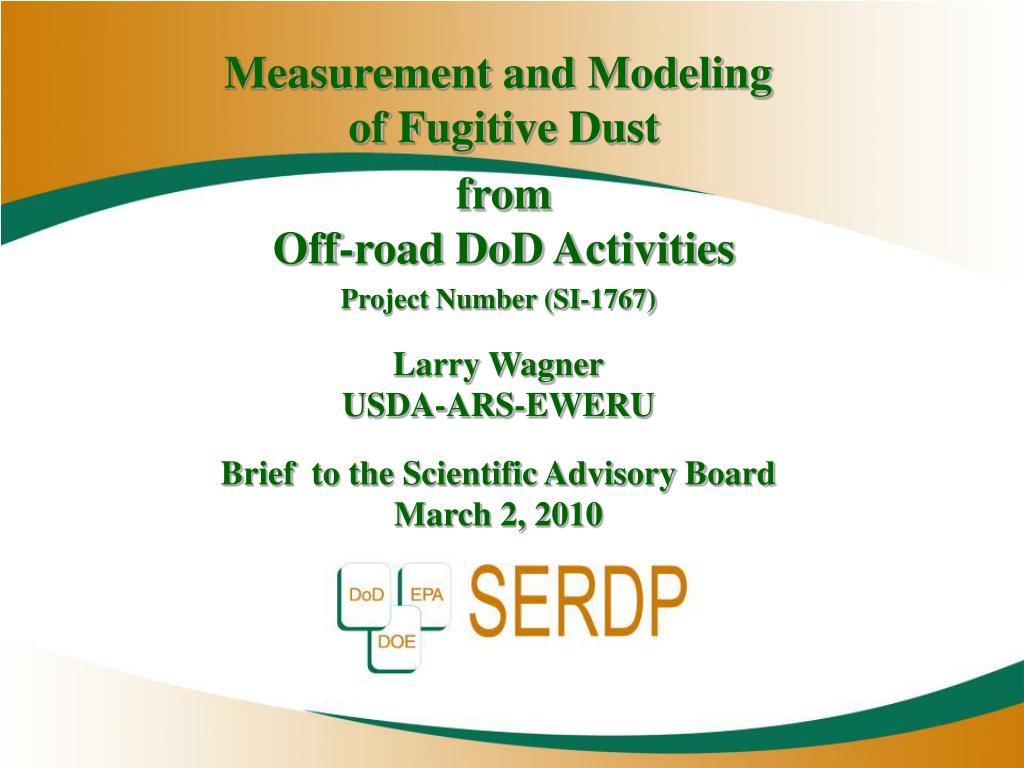 Measurement and Modeling of Fugitive Dust
from
Off-road DoD Activities
Project Number (SI-1767)

Larry Wagner
USDA-ARS-EWERU

Brief to the Scientific Advisory Board
March 2, 2010

DoD EPA DOE SERDP